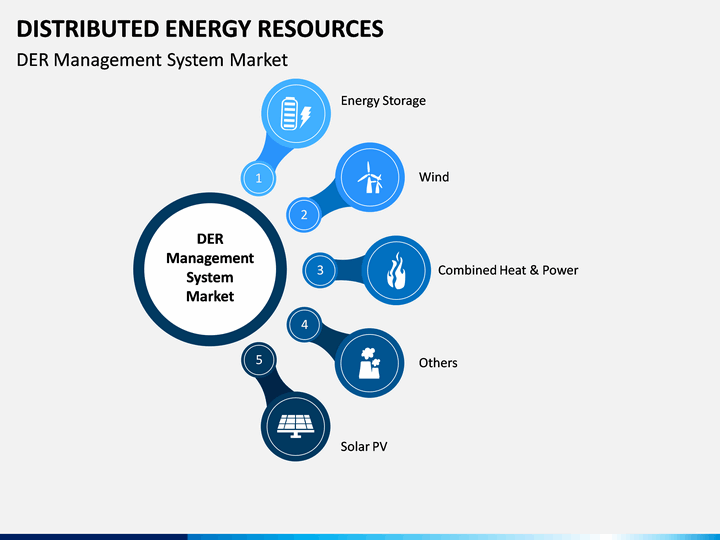 DISTRIBUTED ENERGY RESOURCES
DER Management System Market

DER Management System Market

1
Energy Storage

2
Wind

3
Combined Heat & Power

4
Others

5
Solar PV